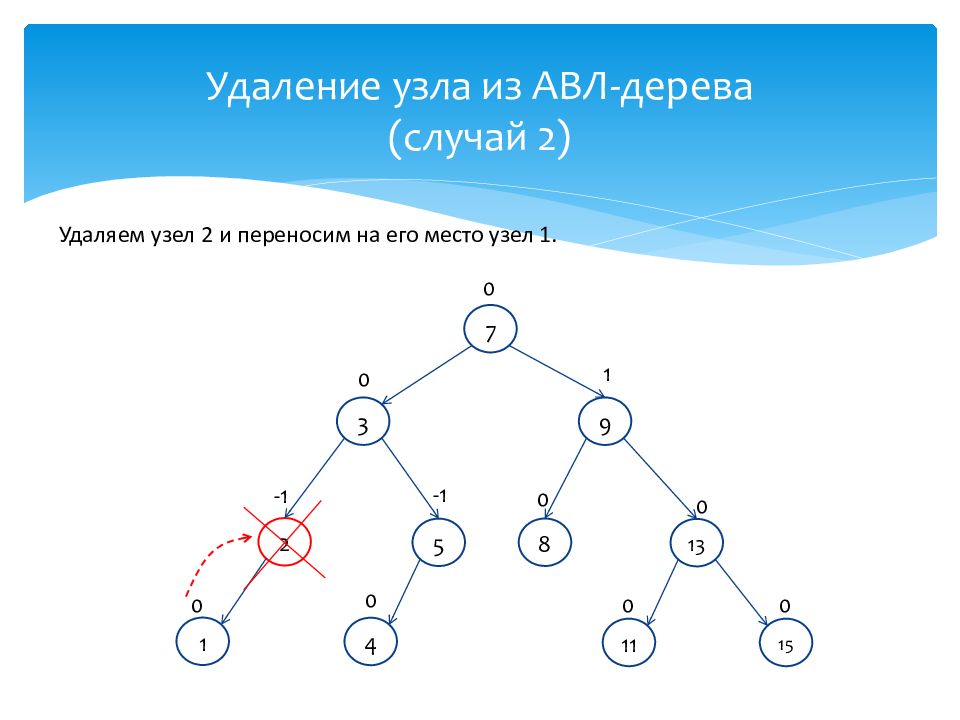 Удаление узла из АВЛ-дерева
(случай 2)

Удаляем узел 2 и переносим на его место узел 1.

0
7
0
1
3
9
-1
-1
0
0
2
5
8
13
0
0
0
0
1
4
11
15